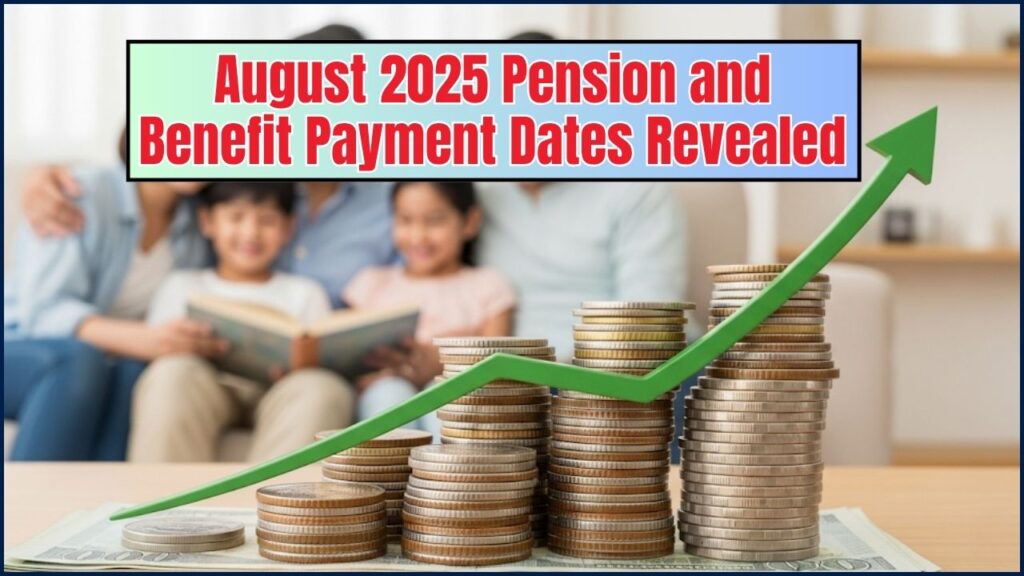 August 2025 Pension and Benefit Payment Dates Revealed